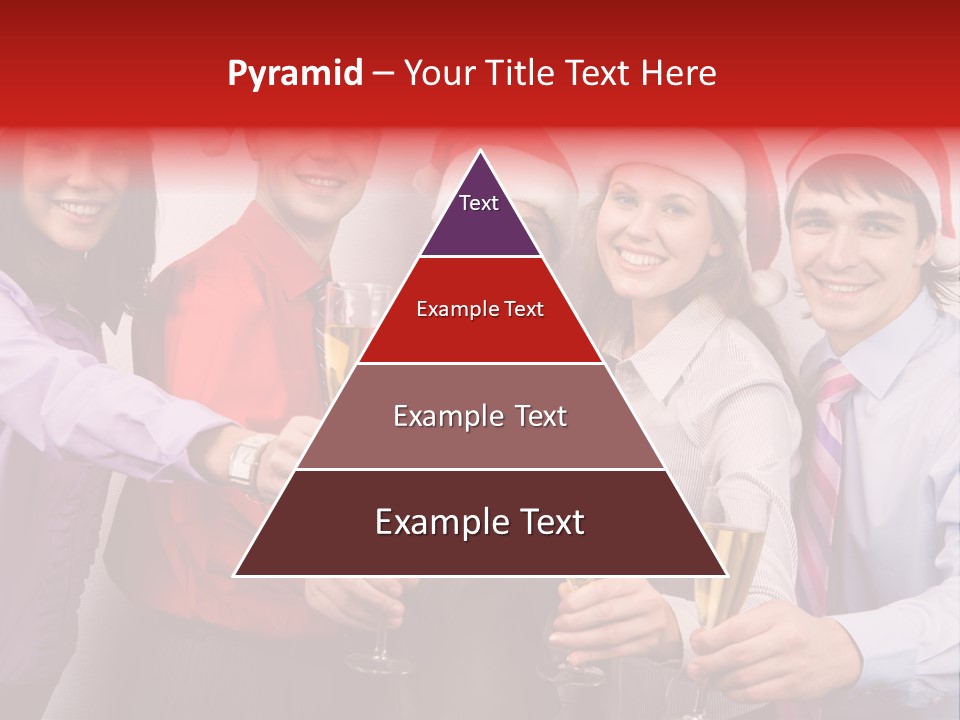 Pyramid – Your Title Text Here

Text

Example Text

Example Text

Example Text